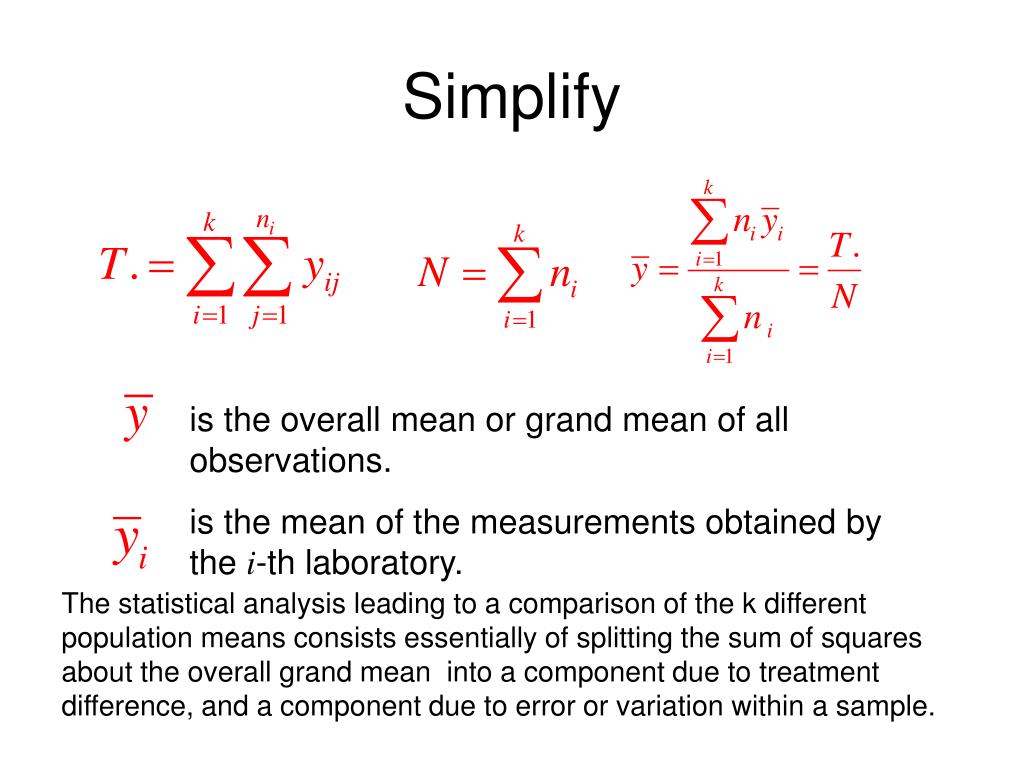 Simplify

$T. = \sum_{i=1}^{k} \sum_{j=1}^{n_i} y_{ij}$  $N = \sum_{i=1}^{k} n_i$  $\overline{y} = \frac{\sum_{i=1}^{k} n_i \overline{y}_i}{\sum_{i=1}^{k} n_i} = \frac{T.}{N}$

$\overline{y}$ is the overall mean or grand mean of all observations.

$\overline{y}_i$ is the mean of the measurements obtained by the $i$-th laboratory.

The statistical analysis leading to a comparison of the k different population means consists essentially of splitting the sum of squares about the overall grand mean into a component due to treatment difference, and a component due to error or variation within a sample.